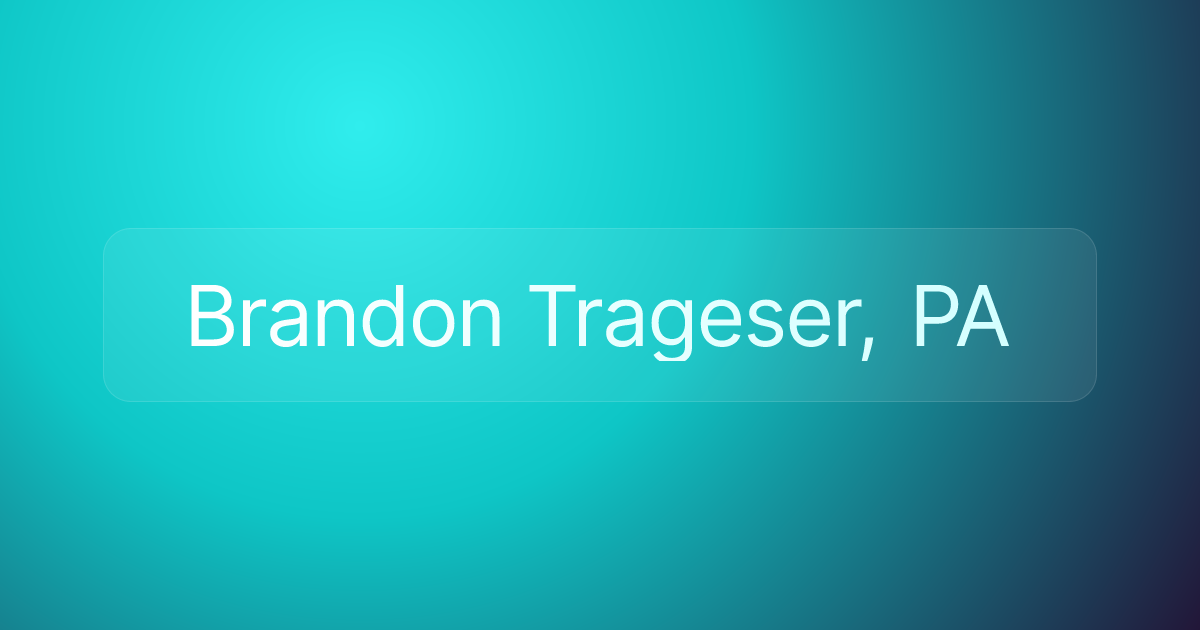 Brandon Trageser, PA